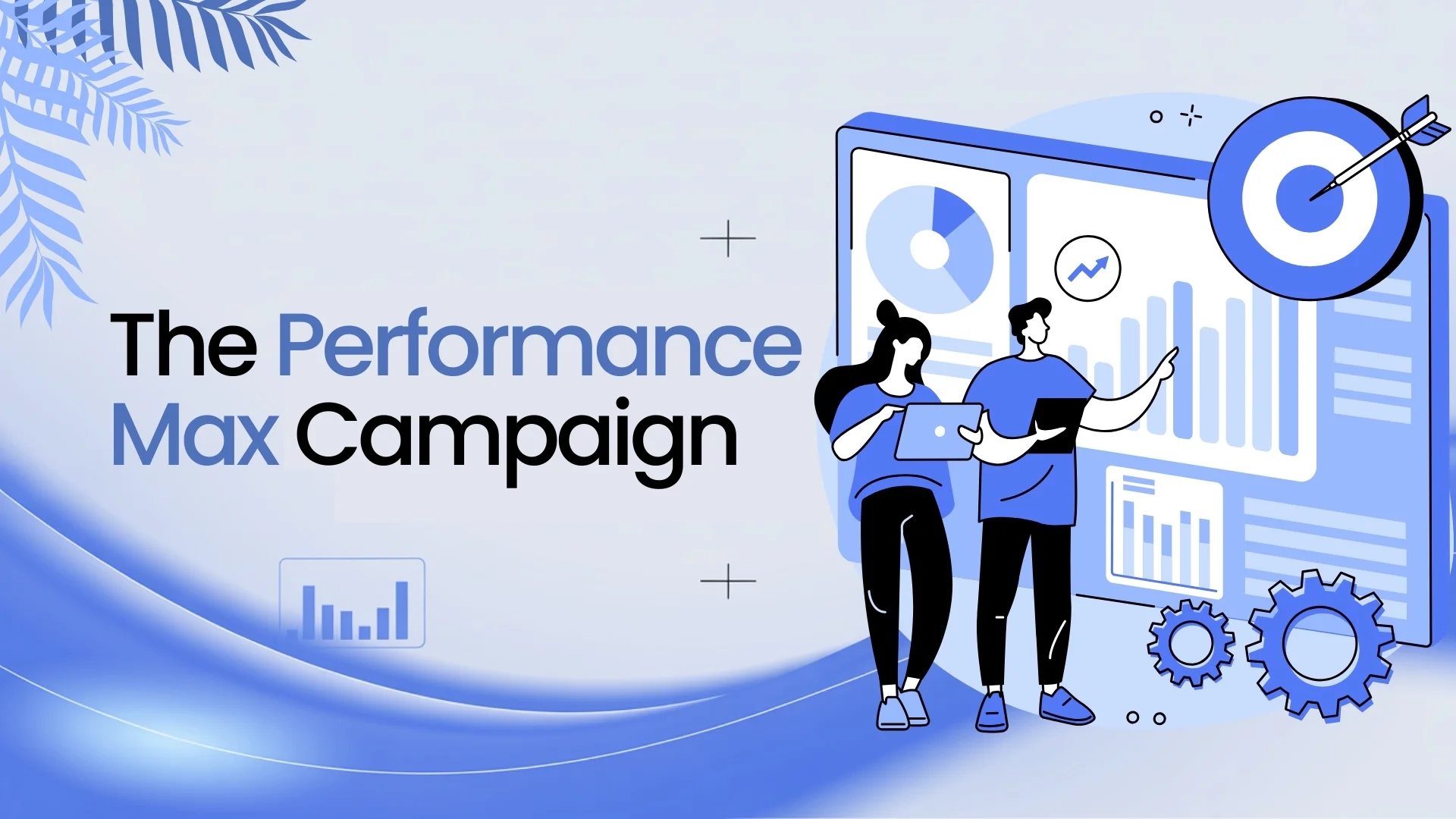 The Performance Max Campaign